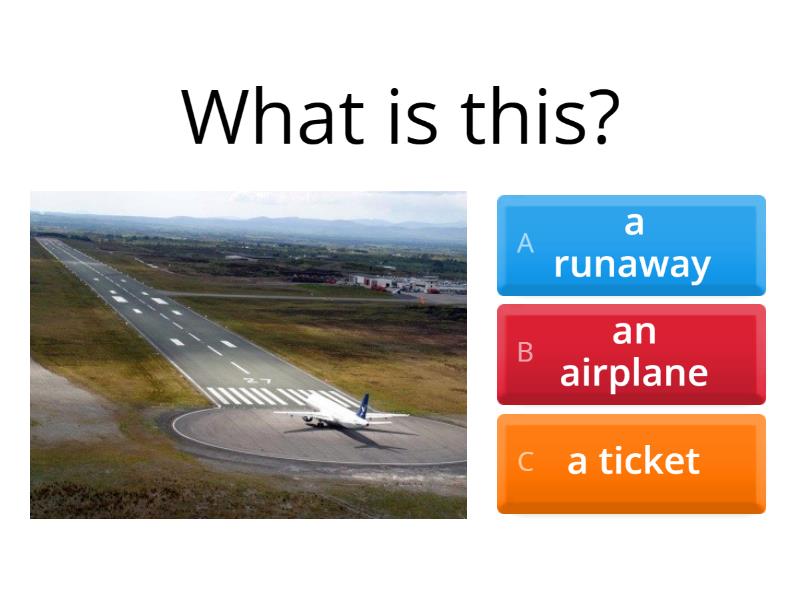 What is this?

27

A a runaway

B an airplane

C a ticket